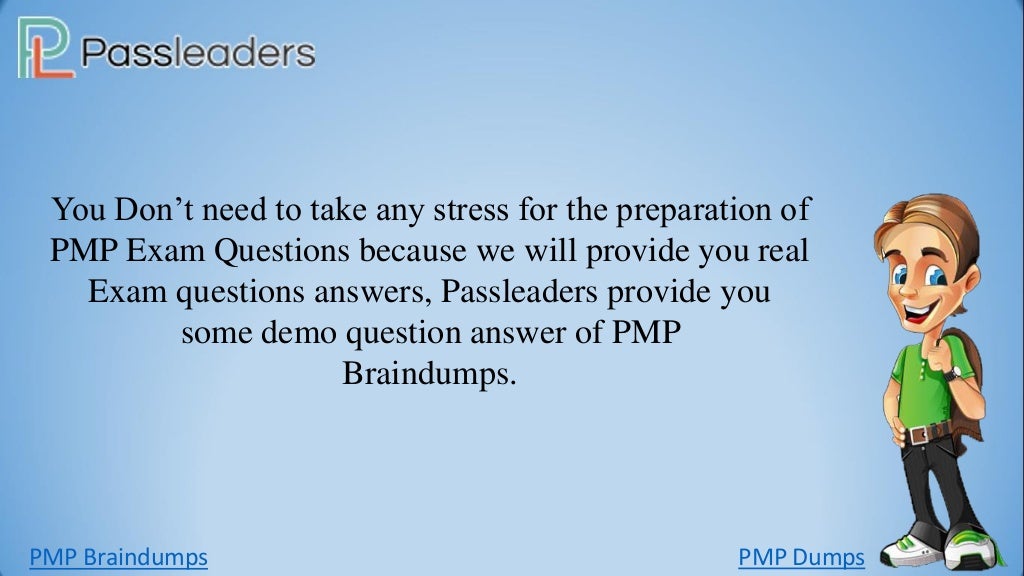 PL Passleaders

You Don't need to take any stress for the preparation of PMP Exam Questions because we will provide you real Exam questions answers, Passleaders provide you some demo question answer of PMP Braindumps.

PMP Braindumps

PMP Dumps